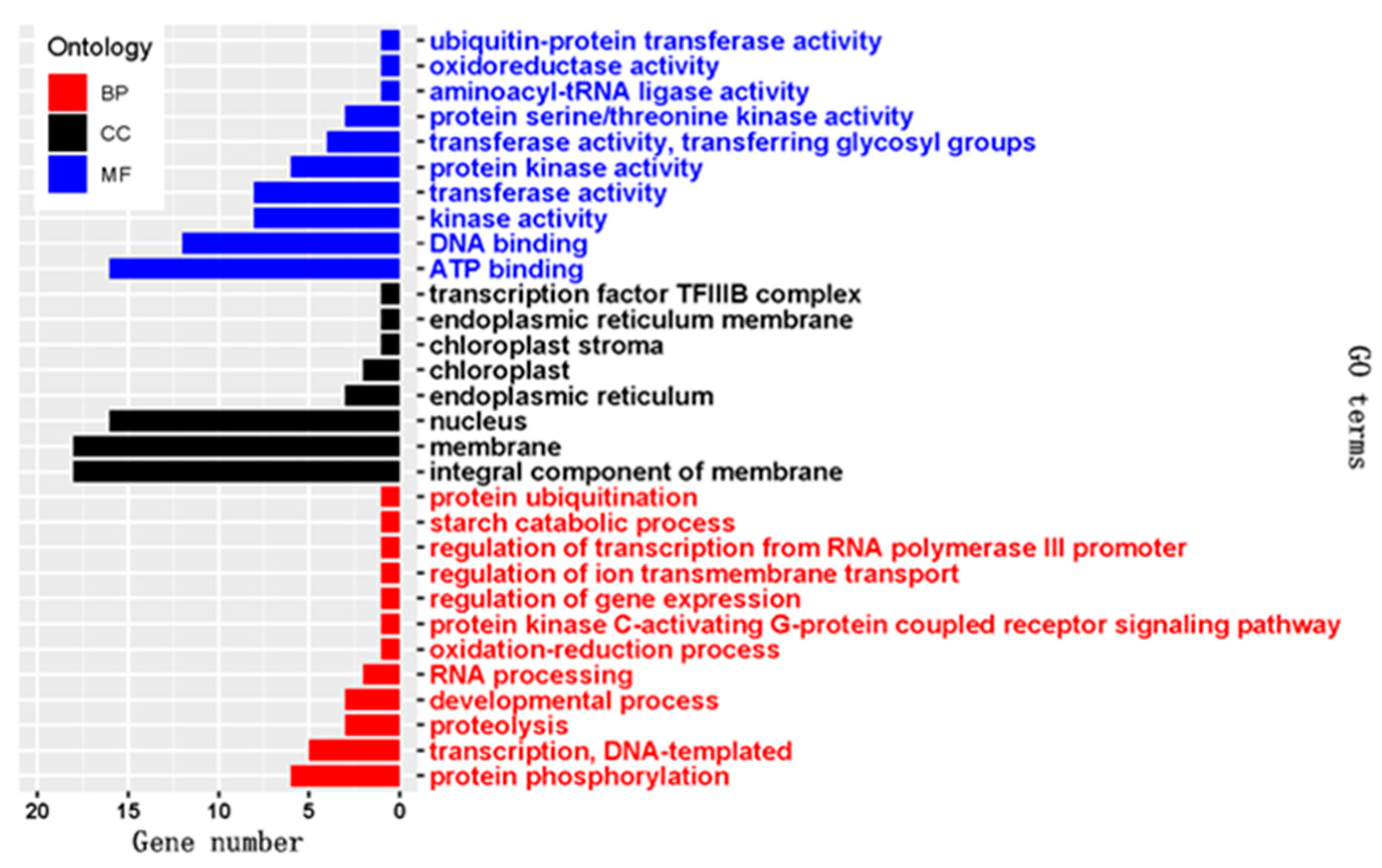 Ontology
BP
CC
MF

ubiquitin-protein transferase activity
oxidoreductase activity
aminoacyl-tRNA ligase activity
protein serine/threonine kinase activity
transferase activity, transferring glycosyl groups
protein kinase activity
transferase activity
kinase activity
DNA binding
ATP binding
transcription factor TFIIIB complex
endoplasmic reticulum membrane
chloroplast stroma
chloroplast
endoplasmic reticulum
nucleus
membrane
integral component of membrane
protein ubiquitination
starch catabolic process
regulation of transcription from RNA polymerase III promoter
regulation of ion transmembrane transport
regulation of gene expression
protein kinase C-activating G-protein coupled receptor signaling pathway
oxidation-reduction process
RNA processing
developmental process
proteolysis
transcription, DNA-templated
protein phosphorylation

GO terms

20 15 10 5 0
Gene number